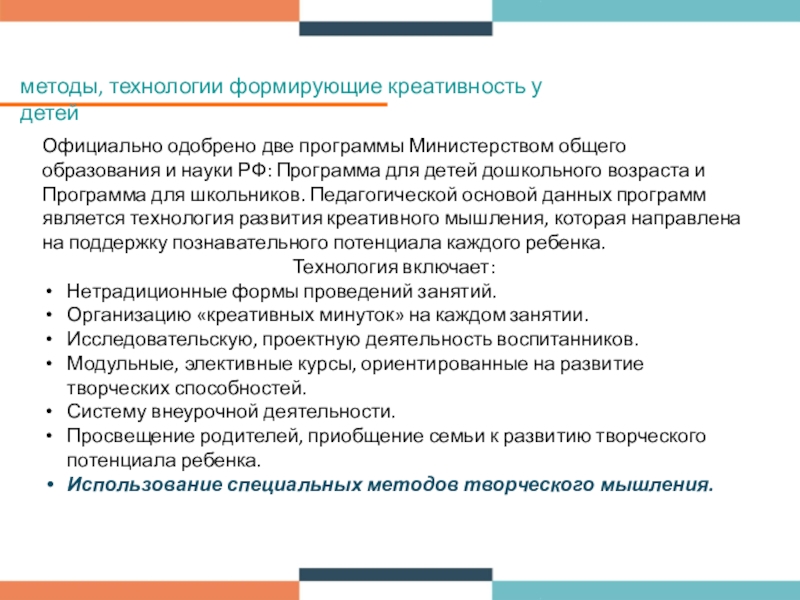 методы, технологии формирующие креативность у детей

Официально одобрено две программы Министерством общего образования и науки РФ: Программа для детей дошкольного возраста и Программа для школьников. Педагогической основой данных программ является технология развития креативного мышления, которая направлена на поддержку познавательного потенциала каждого ребенка.

Технология включает:

• Нетрадиционные формы проведений занятий.
• Организацию «креативных минуток» на каждом занятии.
• Исследовательскую, проектную деятельность воспитанников.
• Модульные, элективные курсы, ориентированные на развитие творческих способностей.
• Систему внеурочной деятельности.
• Просвещение родителей, приобщение семьи к развитию творческого потенциала ребенка.
• Использование специальных методов творческого мышления.